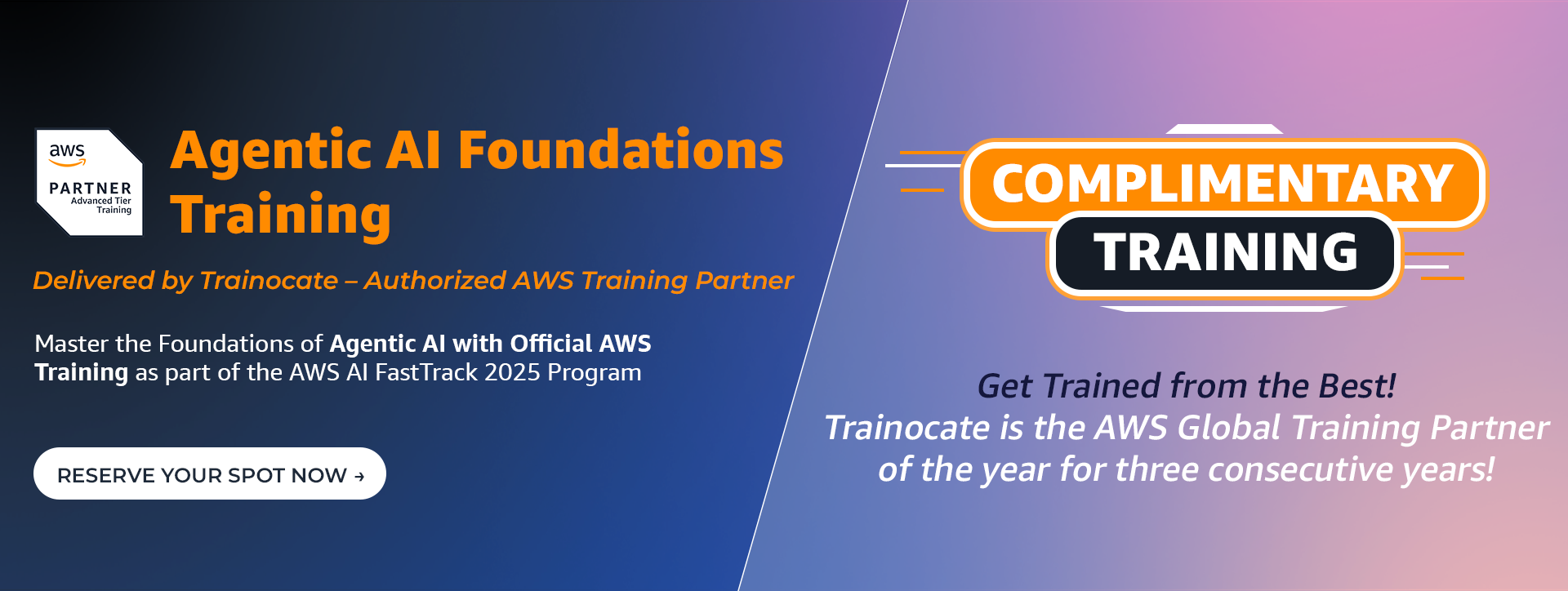 aws
PARTNER
Advanced Tier
Training

Agentic AI Foundations Training

Delivered by Trainocate – Authorized AWS Training Partner

Master the Foundations of Agentic AI with Official AWS Training as part of the AWS AI FastTrack 2025 Program

RESERVE YOUR SPOT NOW →

COMPLIMENTARY
TRAINING

Get Trained from the Best!
Trainocate is the AWS Global Training Partner of the year for three consecutive years!